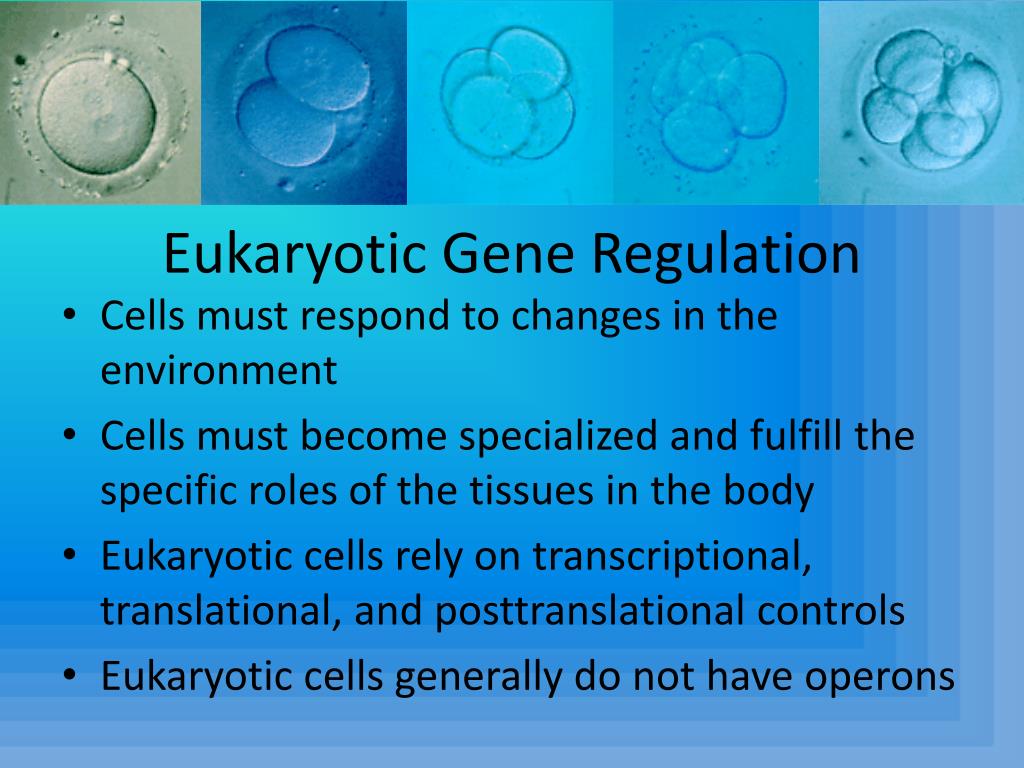 Eukaryotic Gene Regulation

• Cells must respond to changes in the environment
• Cells must become specialized and fulfill the specific roles of the tissues in the body
• Eukaryotic cells rely on transcriptional, translational, and posttranslational controls
• Eukaryotic cells generally do not have operons